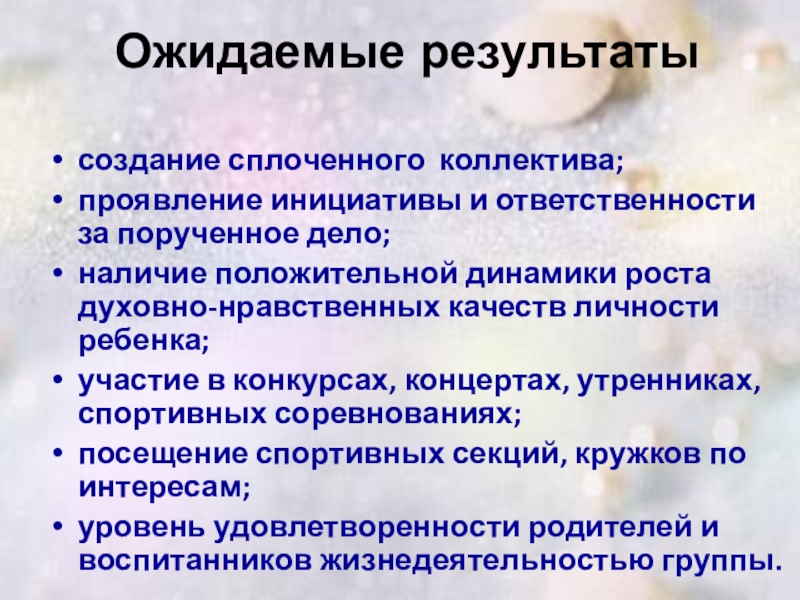 Ожидаемые результаты

• создание сплоченного коллектива;
• проявление инициативы и ответственности за порученное дело;
• наличие положительной динамики роста духовно-нравственных качеств личности ребенка;
• участие в конкурсах, концертах, утренниках, спортивных соревнованиях;
• посещение спортивных секций, кружков по интересам;
• уровень удовлетворенности родителей и воспитанников жизнедеятельностью группы.